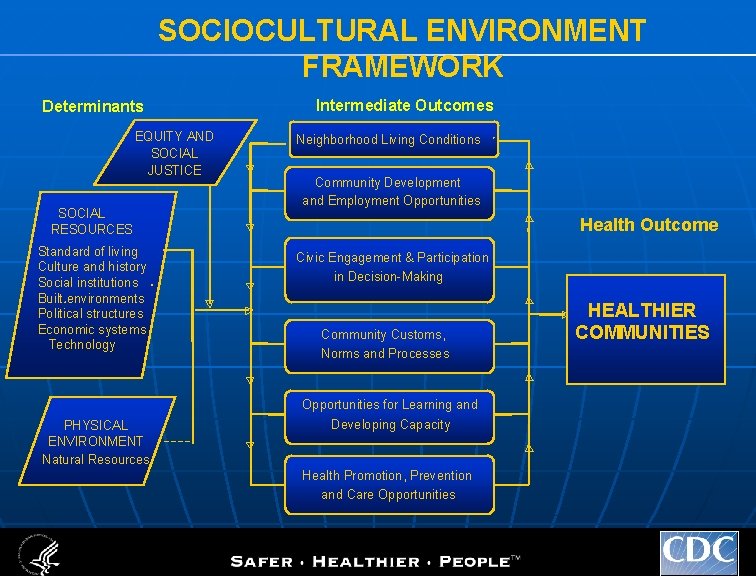 SOCIOCULTURAL ENVIRONMENT FRAMEWORK

Determinants

EQUITY AND SOCIAL JUSTICE

SOCIAL RESOURCES
Standard of living
Culture and history
Social institutions
Built environments
Political structures
Economic systems
Technology

PHYSICAL ENVIRONMENT
Natural Resources

Intermediate Outcomes

Neighborhood Living Conditions

Community Development and Employment Opportunities

Civic Engagement & Participation in Decision-Making

Community Customs, Norms and Processes

Opportunities for Learning and Developing Capacity

Health Promotion, Prevention and Care Opportunities

Health Outcome

HEALTHIER COMMUNITIES

SAFER · HEALTHIER · PEOPLE™

CDC